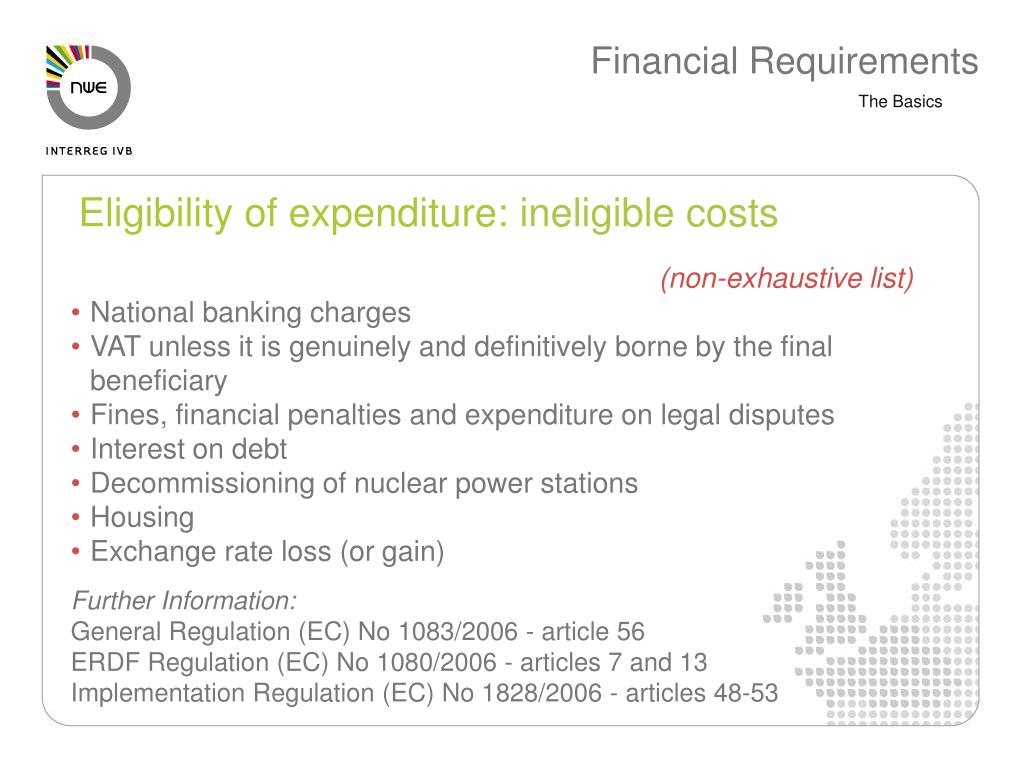 NWE

INTERREG IVB

Financial Requirements

The Basics

Eligibility of expenditure: ineligible costs

(non-exhaustive list)

• National banking charges
• VAT unless it is genuinely and definitively borne by the final beneficiary
• Fines, financial penalties and expenditure on legal disputes
• Interest on debt
• Decommissioning of nuclear power stations
• Housing
• Exchange rate loss (or gain)

Further Information:
General Regulation (EC) No 1083/2006 - article 56
ERDF Regulation (EC) No 1080/2006 - articles 7 and 13
Implementation Regulation (EC) No 1828/2006 - articles 48-53